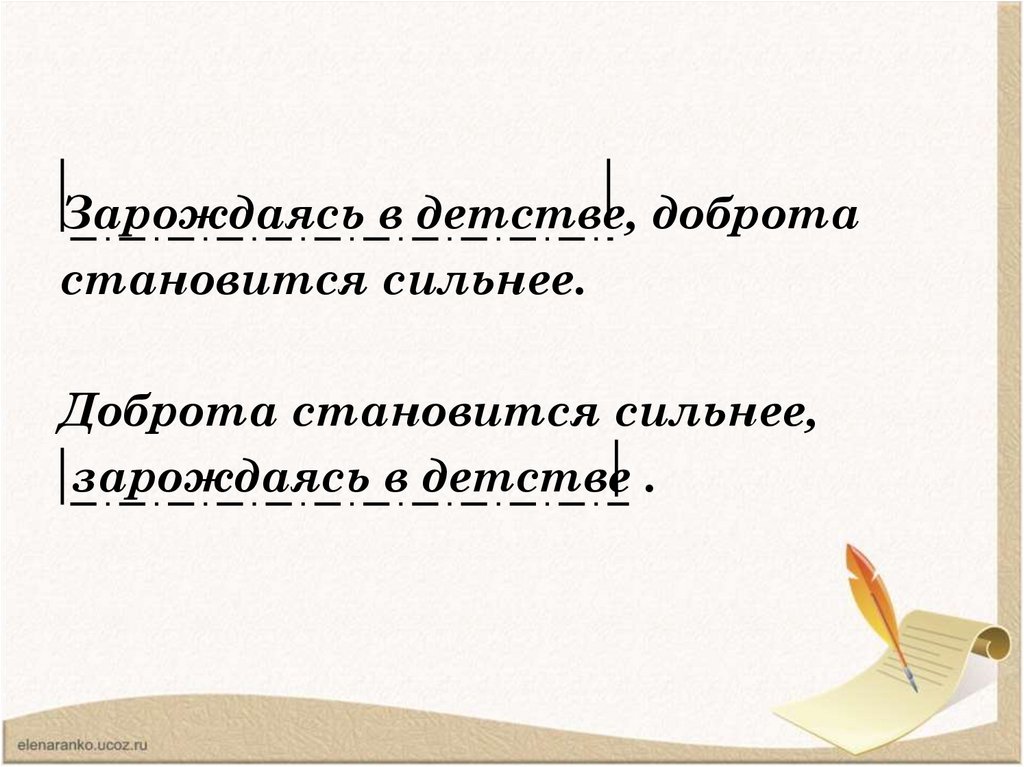 Зарождаясь в детстве, доброта становится сильнее.

Доброта становится сильнее, зарождаясь в детстве .

elenaranko.ucoz.ru